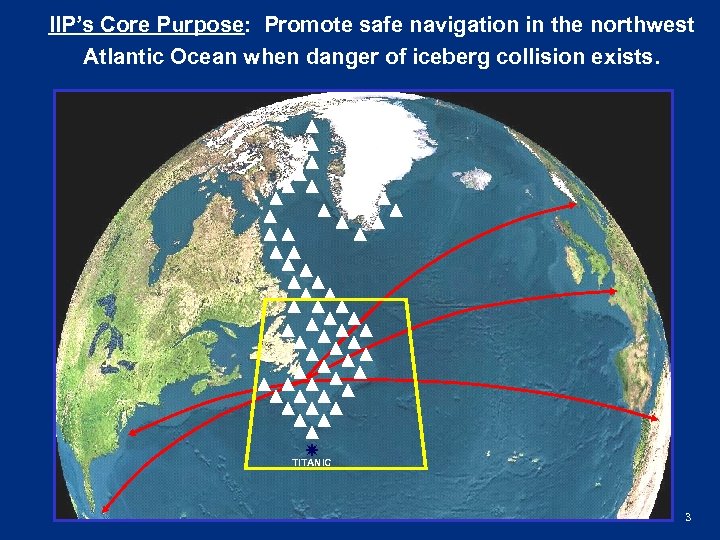 IIP's Core Purpose: Promote safe navigation in the northwest Atlantic Ocean when danger of iceberg collision exists.

TITANIC

3